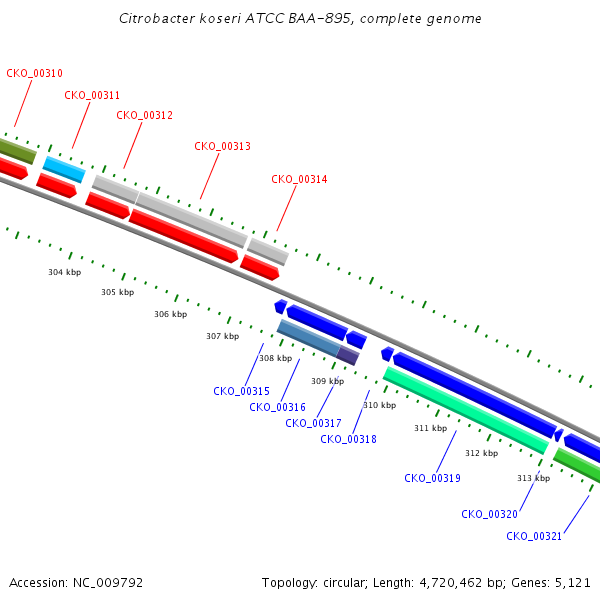 Citrobacter koseri ATCC BAA-895, complete genome

CKO_00310
CKO_00311
CKO_00312
CKO_00313
CKO_00314

304 kbp
305 kbp
306 kbp
307 kbp
308 kbp
309 kbp
310 kbp
311 kbp
312 kbp
313 kbp

CKO_00315
CKO_00316
CKO_00317
CKO_00318
CKO_00319
CKO_00320
CKO_00321

Accession: NC_009792

Topology: circular; Length: 4,720,462 bp; Genes: 5,121